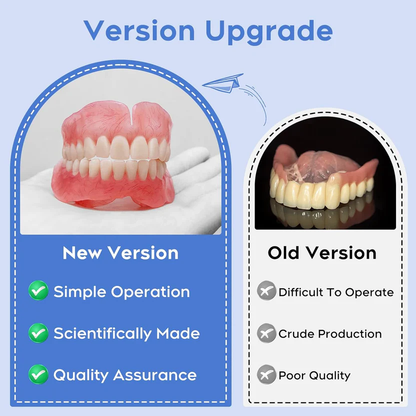 Version Upgrade

New Version

Simple Operation

Scientifically Made

Quality Assurance

Old Version

Difficult To Operate

Crude Production

Poor Quality